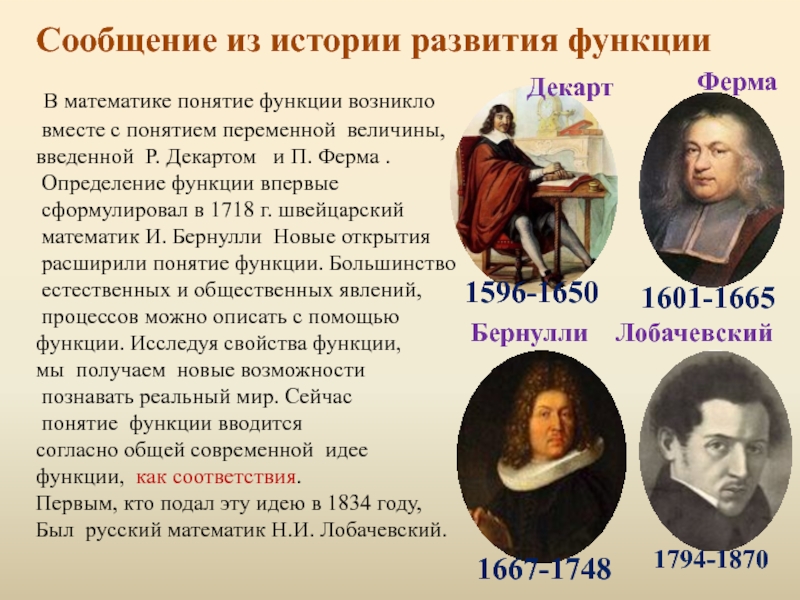 Сообщение из истории развития функции

В математике понятие функции возникло вместе с понятием переменной величины, введенной Р. Декартом и П. Ферма . Определение функции впервые сформулировал в 1718 г. швейцарский математик И. Бернулли Новые открытия расширили понятие функции. Большинство естественных и общественных явлений, процессов можно описать с помощью функции. Исследуя свойства функции, мы получаем новые возможности познавать реальный мир. Сейчас понятие функции вводится согласно общей современной идее функции, как соответствия.
Первым, кто подал эту идею в 1834 году, Был русский математик Н.И. Лобачевский.

Декарт
1596-1650

Ферма
1601-1665

Бернулли
1667-1748

Лобачевский
1794-1870